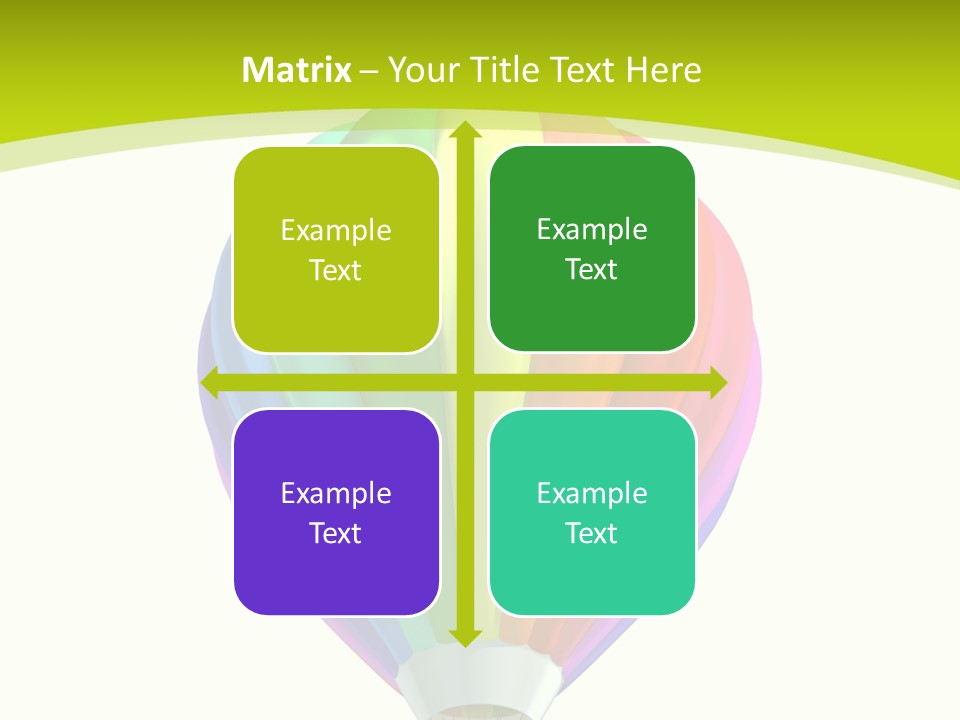 Matrix – Your Title Text Here

Example Text

Example Text

Example Text

Example Text